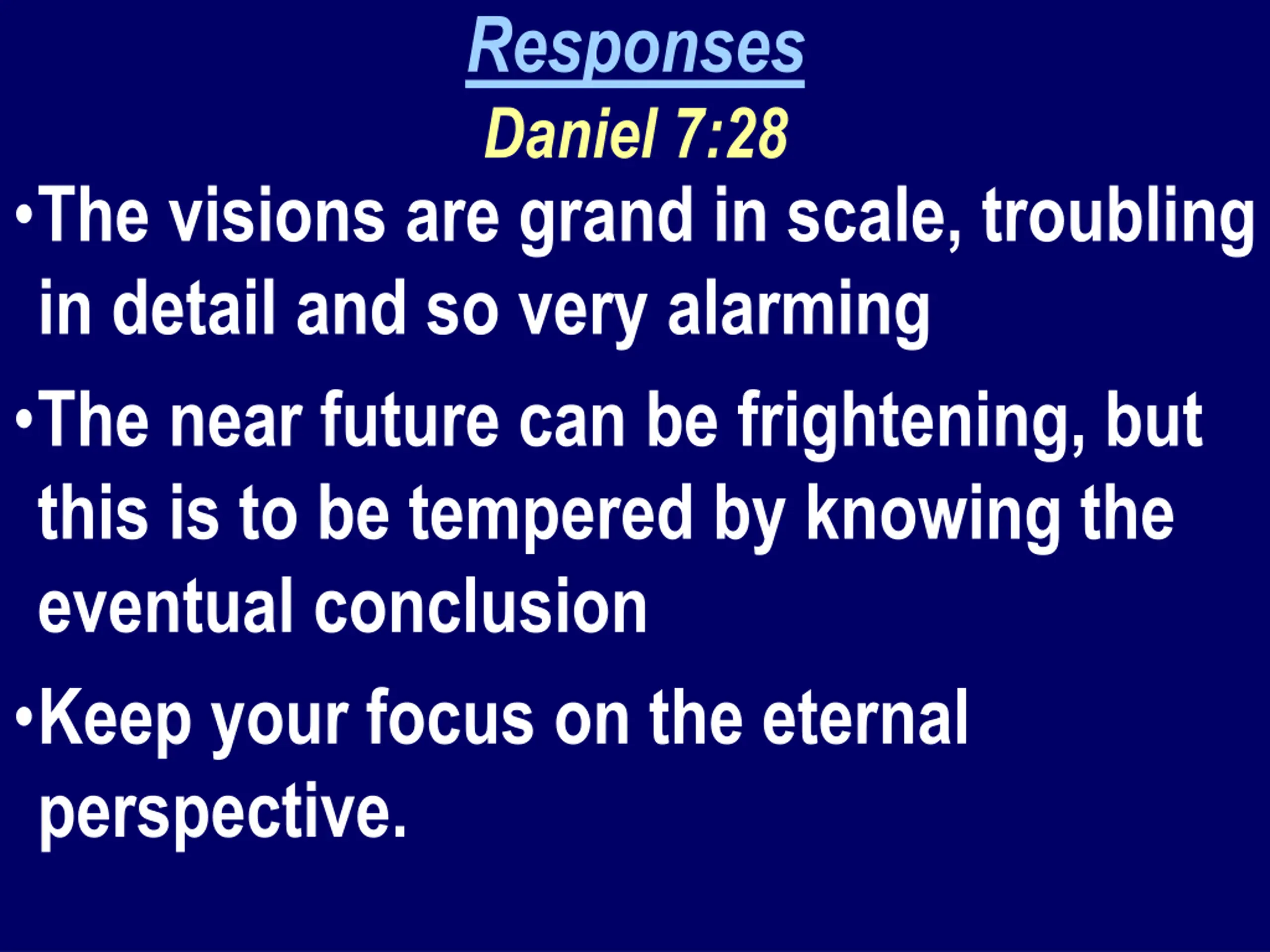 Responses
Daniel 7:28

•The visions are grand in scale, troubling in detail and so very alarming

•The near future can be frightening, but this is to be tempered by knowing the eventual conclusion

•Keep your focus on the eternal perspective.